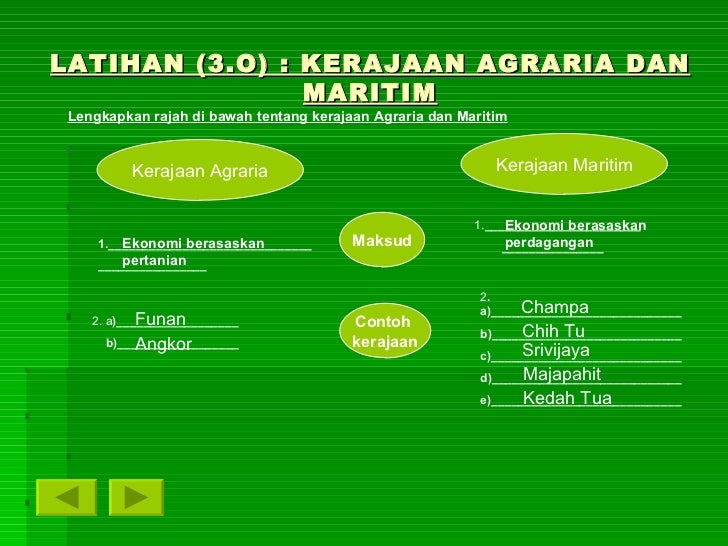 LATIHAN (3.O) : KERAJAAN AGRARIA DAN MARITIM

Lengkapkan rajah di bawah tentang kerajaan Agraria dan Maritim

Kerajaan Agraria

1. Ekonomi berasaskan pertanian

2. a) Funan
b) Angkor

Maksud

Contoh kerajaan

Kerajaan Maritim

1. Ekonomi berasaskan perdagangan

2.
a) Champa
b) Chih Tu
c) Srivijaya
d) Majapahit
e) Kedah Tua